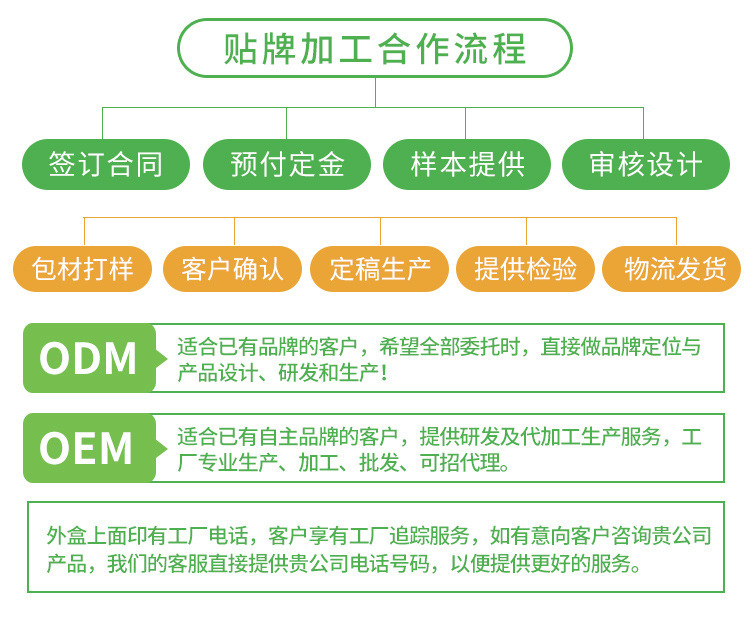 贴牌加工合作流程

签订合同

预付定金

样本提供

审核设计

包材打样

客户确认

定稿生产

提供检验

物流发货

ODM

适合已有品牌的客户，希望全部委托时，直接做品牌定位与产品设计、研发和生产！

OEM

适合已有自主品牌的客户，提供研发及代加工生产服务，工厂专业生产、加工、批发、可招代理。

外盒上面印有工厂电话，客户享有工厂追踪服务，如有意向客户咨询贵公司产品，我们的客服直接提供贵公司电话号码，以便提供更好的服务。